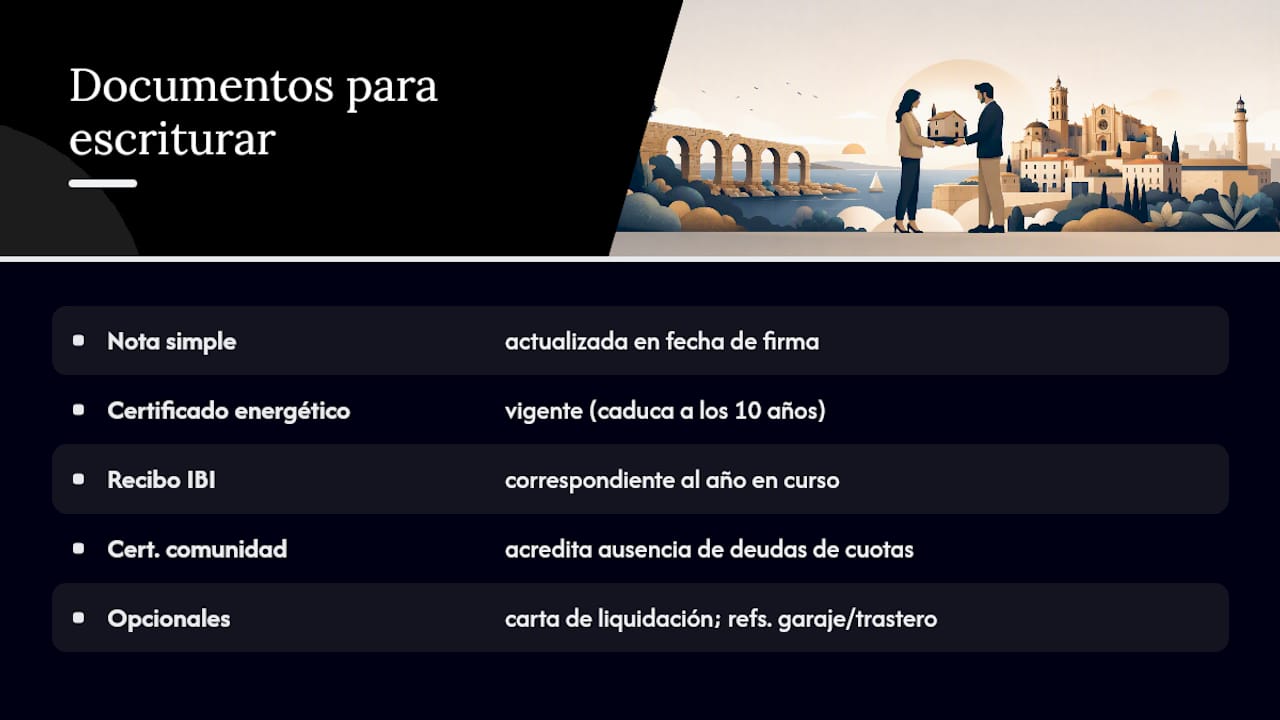 Documentos para escriturar

| | |
|---|---|
| Nota simple | actualizada en fecha de firma |
| Certificado energético | vigente (caduca a los 10 años) |
| Recibo IBI | correspondiente al año en curso |
| Cert. comunidad | acredita ausencia de deudas de cuotas |
| Opcionales | carta de liquidación; refs. garaje/trastero |